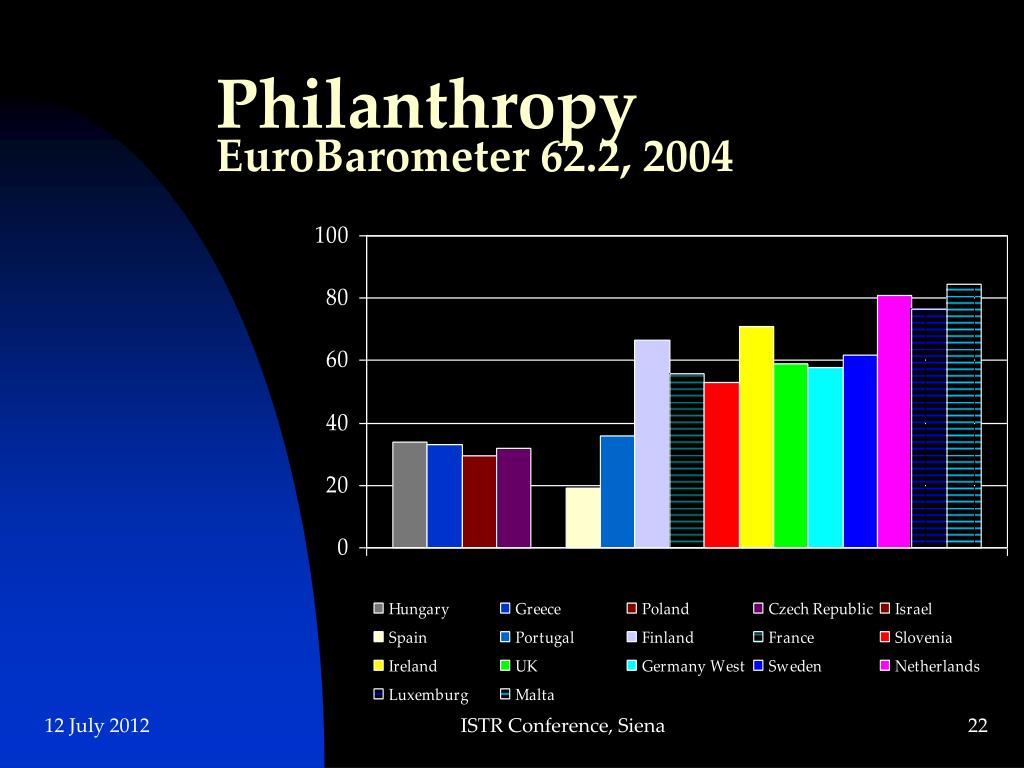 Philanthropy
EuroBarometer 62.2, 2004

100
80
60
40
20
0

Hungary
Greece
Poland
Czech Republic
Israel
Spain
Portugal
Finland
France
Slovenia
Ireland
UK
Germany West
Sweden
Netherlands
Luxemburg
Malta

12 July 2012
ISTR Conference, Siena
22